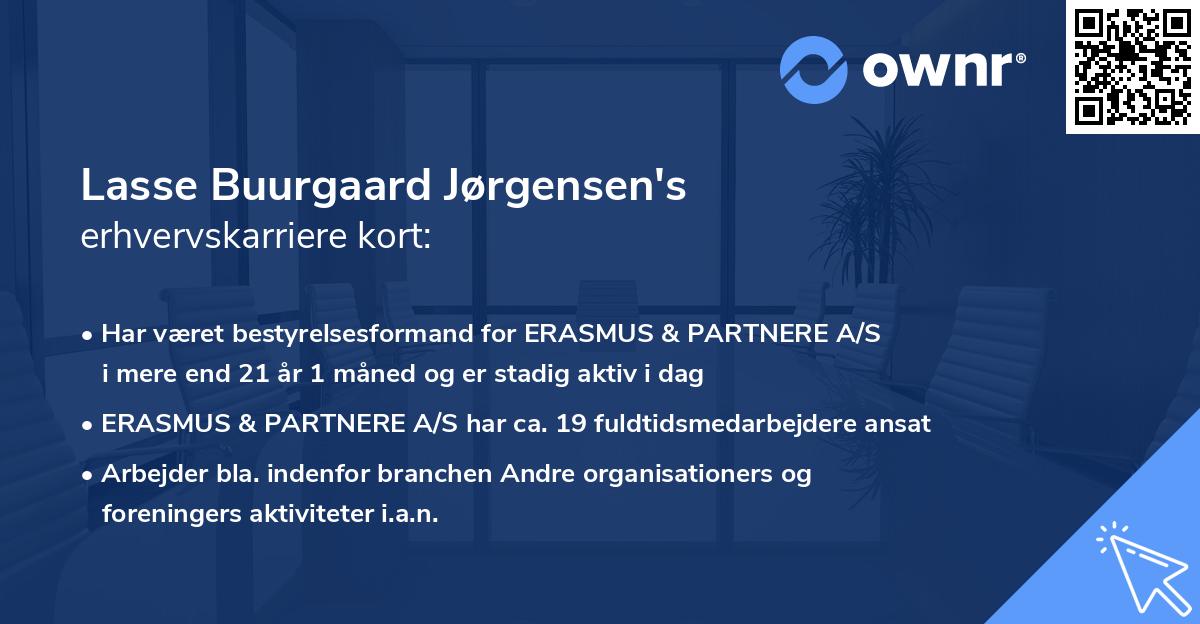 ownr®

Lasse Buurgaard Jørgensen's
erhvervskarriere kort:

• Har været bestyrelsesformand for ERASMUS & PARTNERE A/S i mere end 21 år 1 måned og er stadig aktiv i dag

• ERASMUS & PARTNERE A/S har ca. 19 fuldtidsmedarbejdere ansat

• Arbejder bla. indenfor branchen Andre organisationers og foreningers aktiviteter i.a.n.